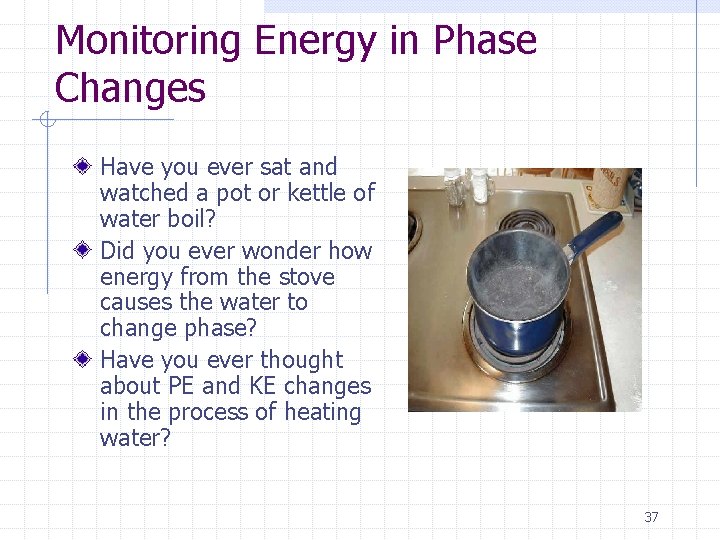 Monitoring Energy in Phase Changes

Have you ever sat and watched a pot or kettle of water boil?

Did you ever wonder how energy from the stove causes the water to change phase?

Have you ever thought about PE and KE changes in the process of heating water?

37